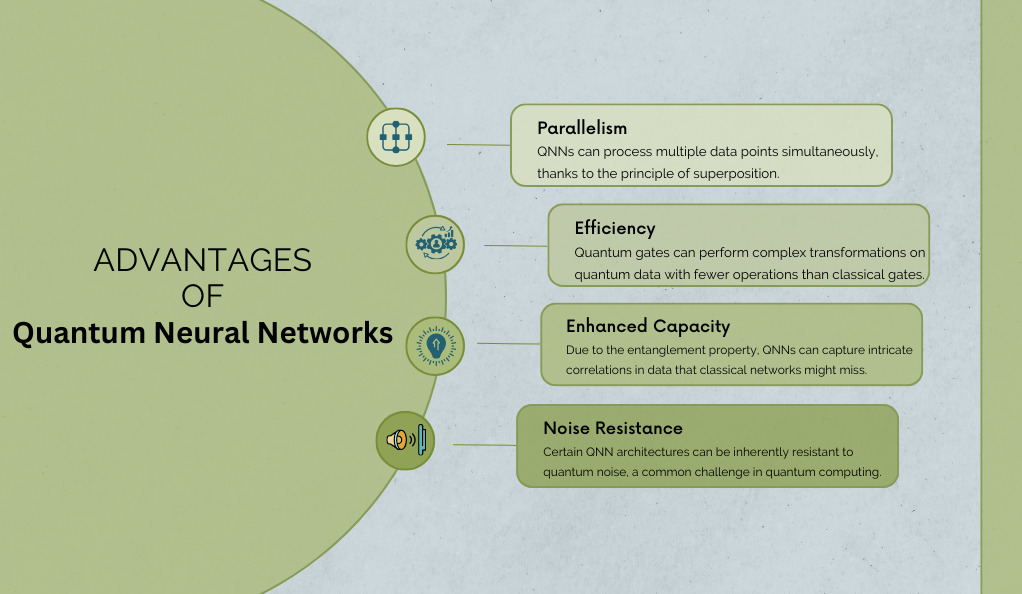 ADVANTAGES
OF
Quantum Neural Networks

Parallelism
QNNs can process multiple data points simultaneously, thanks to the principle of superposition.

Efficiency
Quantum gates can perform complex transformations on quantum data with fewer operations than classical gates.

Enhanced Capacity
Due to the entanglement property, QNNs can capture intricate correlations in data that classical networks might miss.

Noise Resistance
Certain QNN architectures can be inherently resistant to quantum noise, a common challenge in quantum computing.